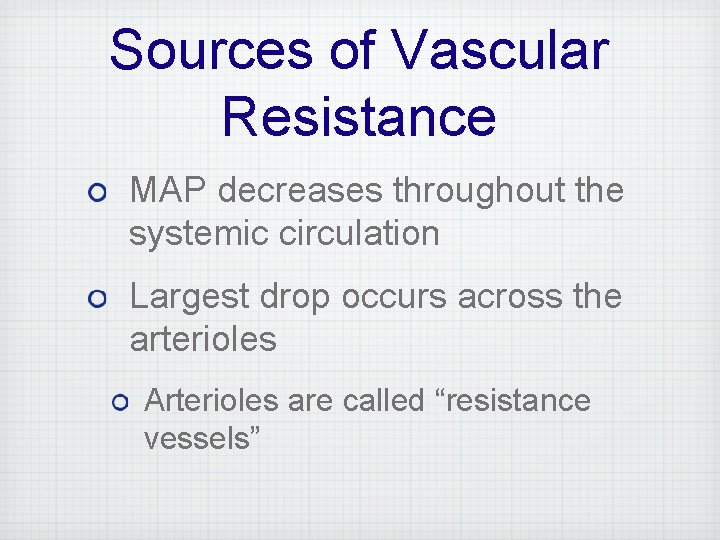 Sources of Vascular Resistance

MAP decreases throughout the systemic circulation

Largest drop occurs across the arterioles

Arterioles are called “resistance vessels”